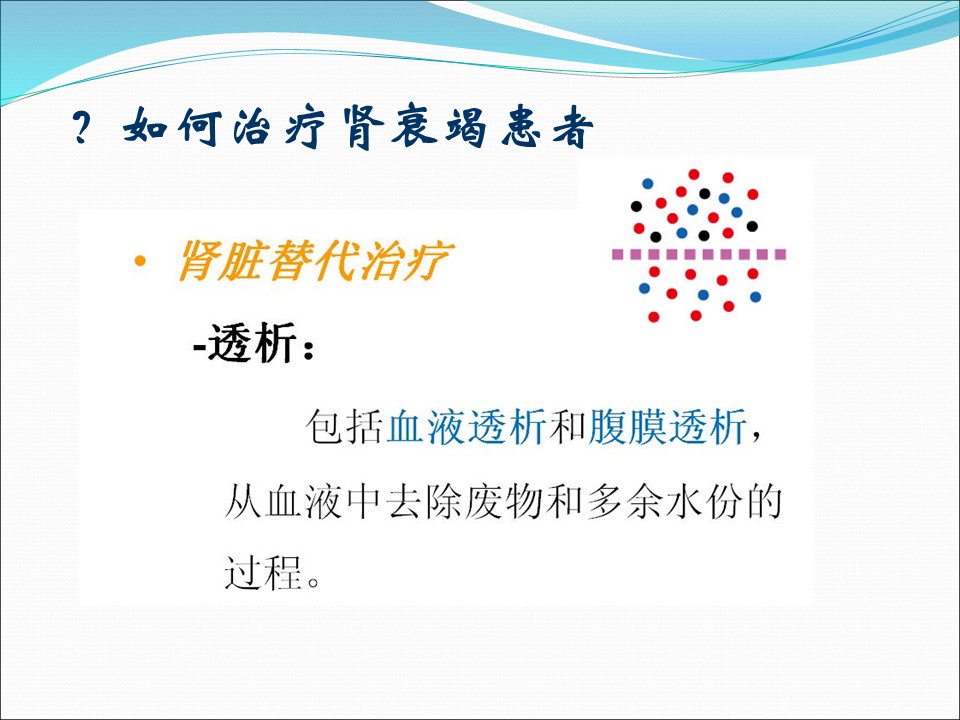 ? 如何治疗肾衰竭患者

• 肾脏替代治疗

-透析：

包括血液透析和腹膜透析，从血液中去除废物和多余水份的过程。